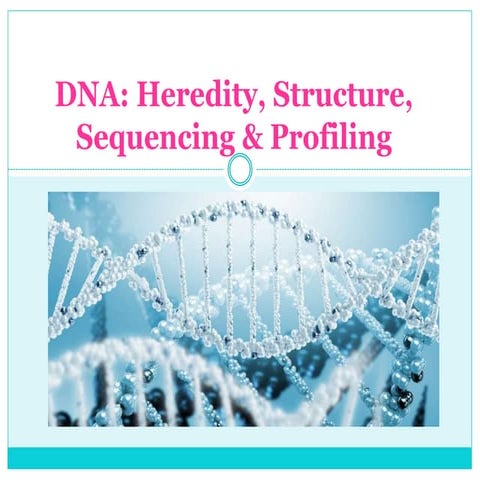 DNA: Heredity, Structure, Sequencing & Profiling